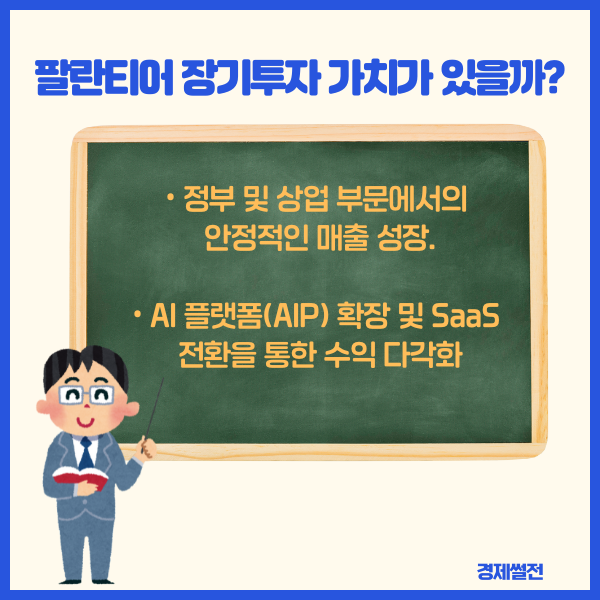 팔란티어 장기투자 가치가 있을까?

• 정부 및 상업 부문에서의 안정적인 매출 성장.

• AI 플랫폼(AIP) 확장 및 SaaS 전환을 통한 수익 다각화

경제썰전